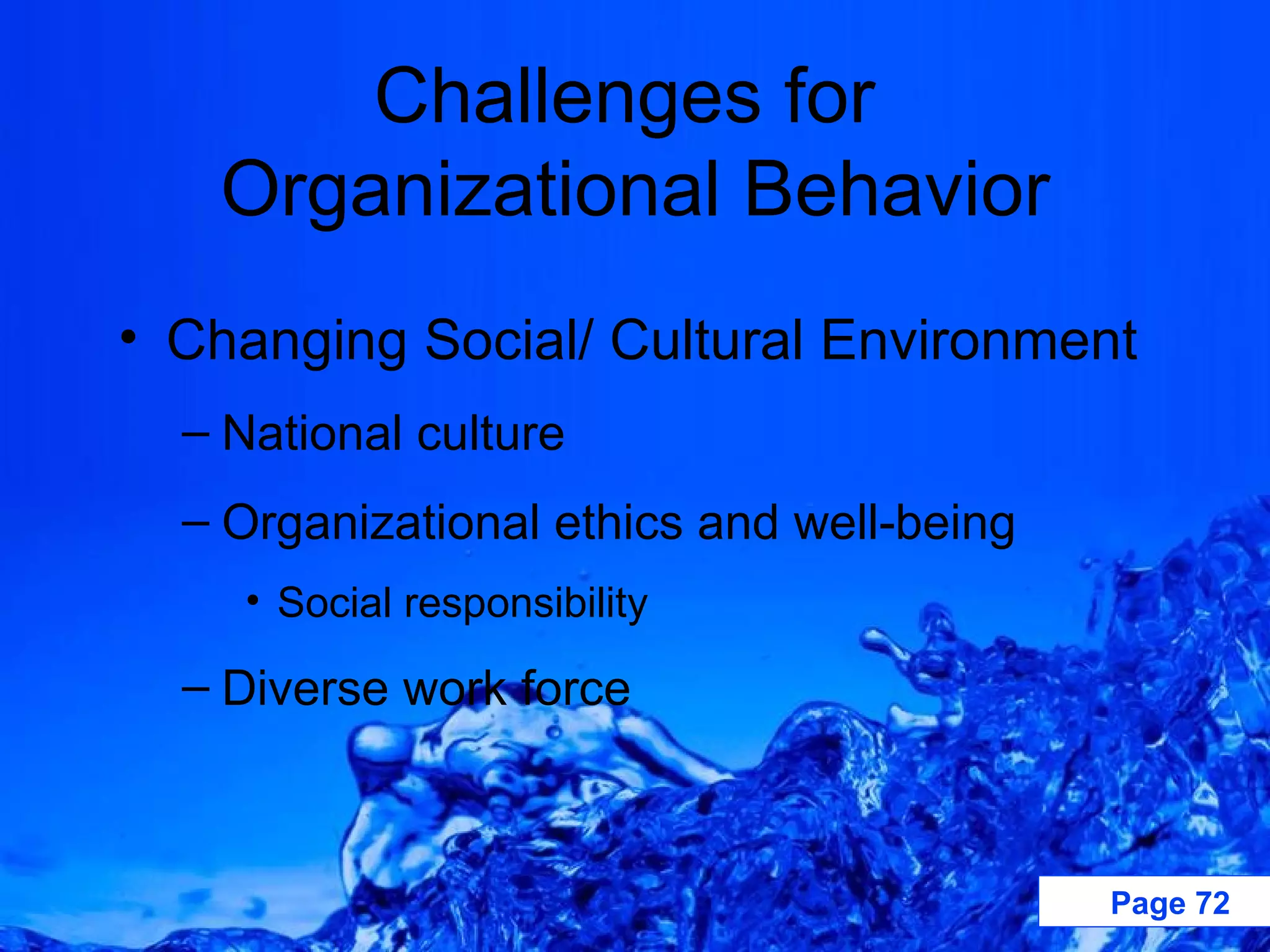 Challenges for Organizational Behavior

• Changing Social/ Cultural Environment
– National culture
– Organizational ethics and well-being
• Social responsibility
– Diverse work force

Page 72